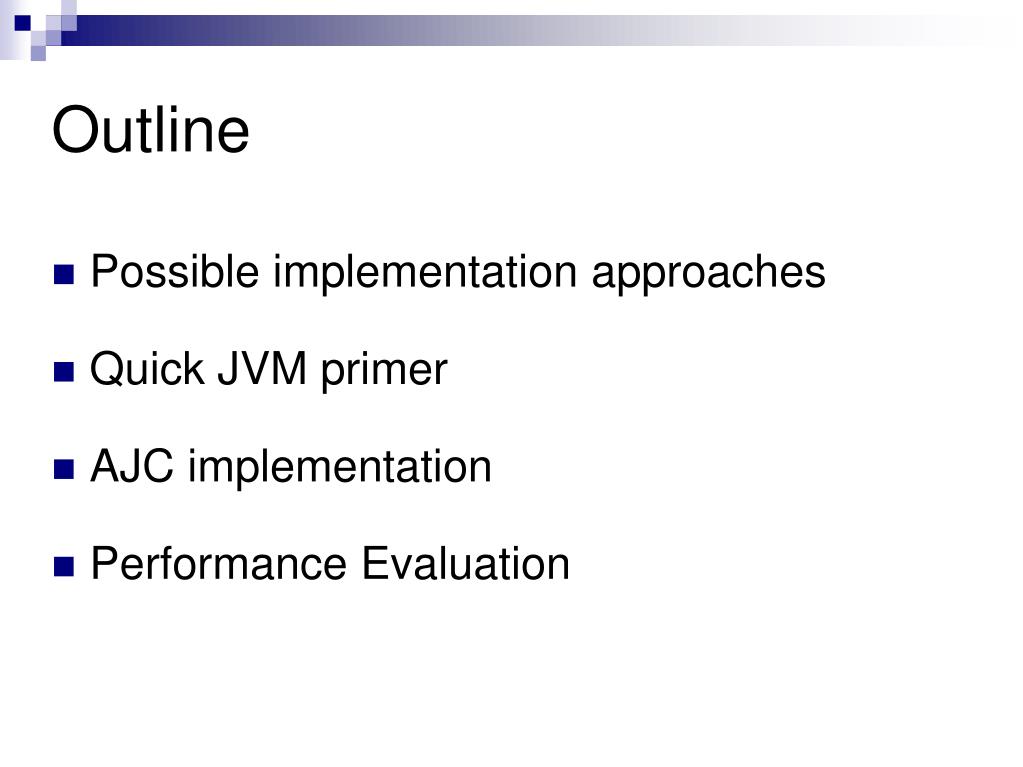 Outline

Possible implementation approaches

Quick JVM primer

AJC implementation

Performance Evaluation